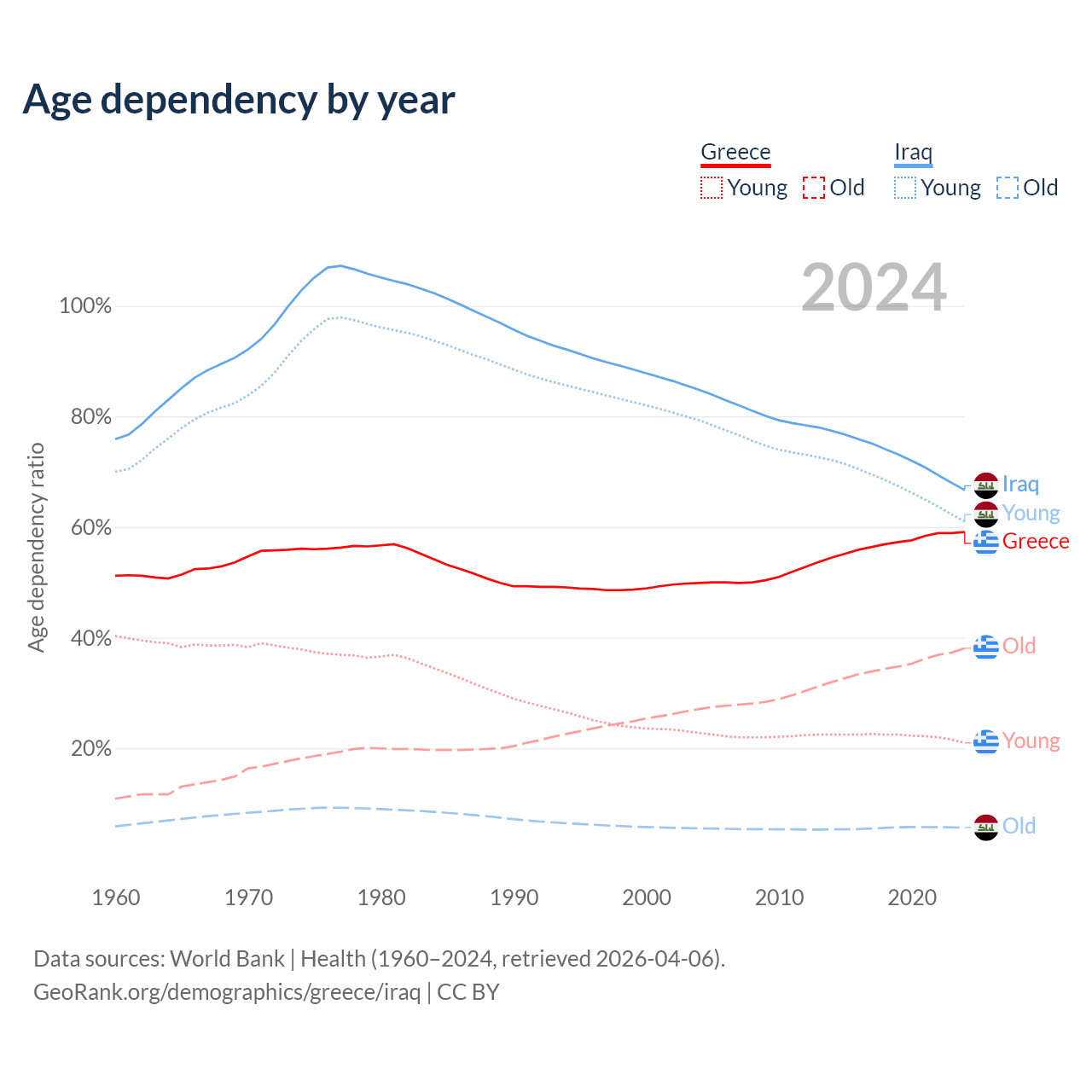 Age dependency by year

Greece
Young Old

Iraq
Young Old

2024

Age dependency ratio

100%
80%
60%
40%
20%

Iraq
Young
Greece
Old
Young
Old

1960 1970 1980 1990 2000 2010 2020

Data sources: World Bank | Health (1960–2024, retrieved 2026-04-06).
GeoRank.org/demographics/greece/iraq | CC BY